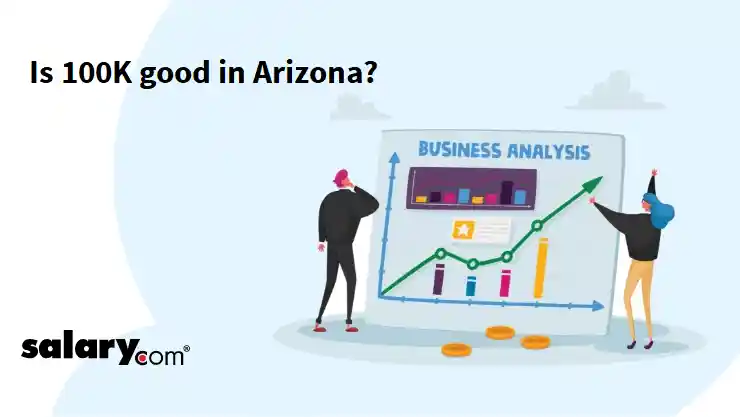 Is 100K good in Arizona?

BUSINESS ANALYSIS

salary.com®